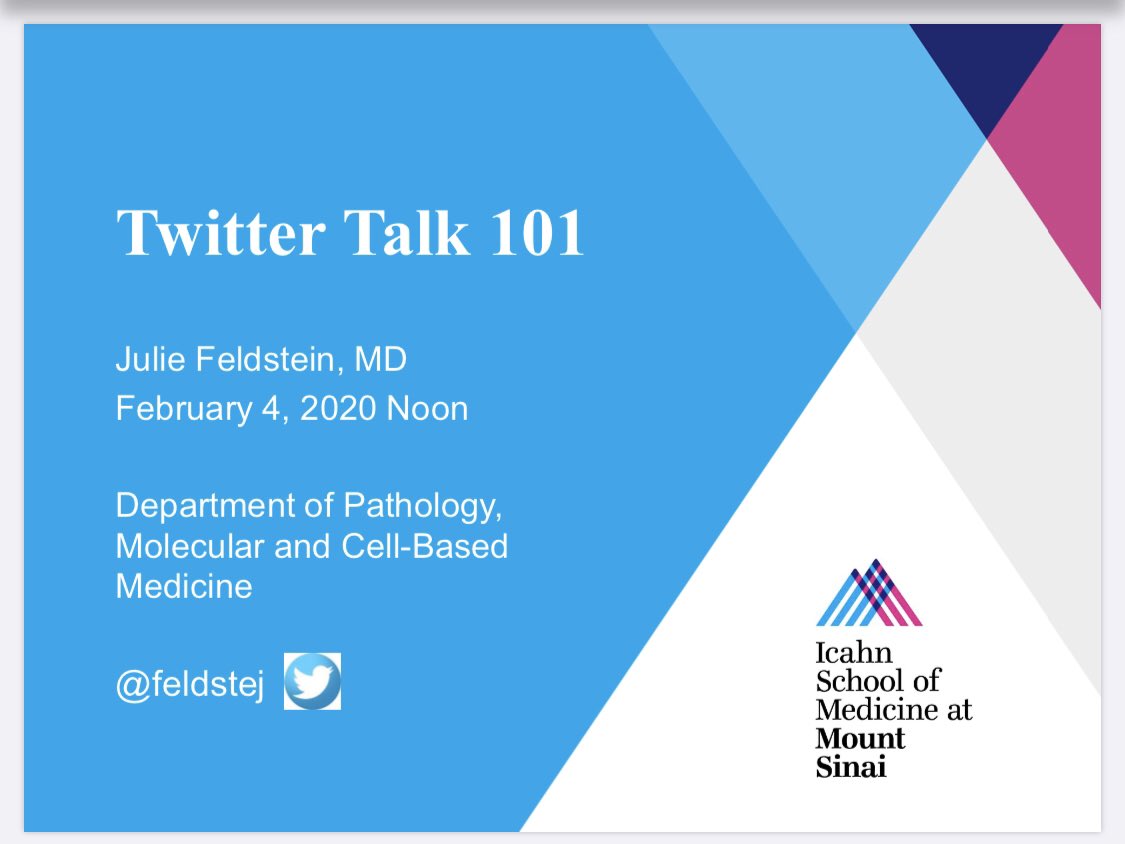 Twitter Talk 101

Julie Feldstein, MD
February 4, 2020 Noon

Department of Pathology, Molecular and Cell-Based Medicine

@feldstej

Icahn School of Medicine at Mount Sinai